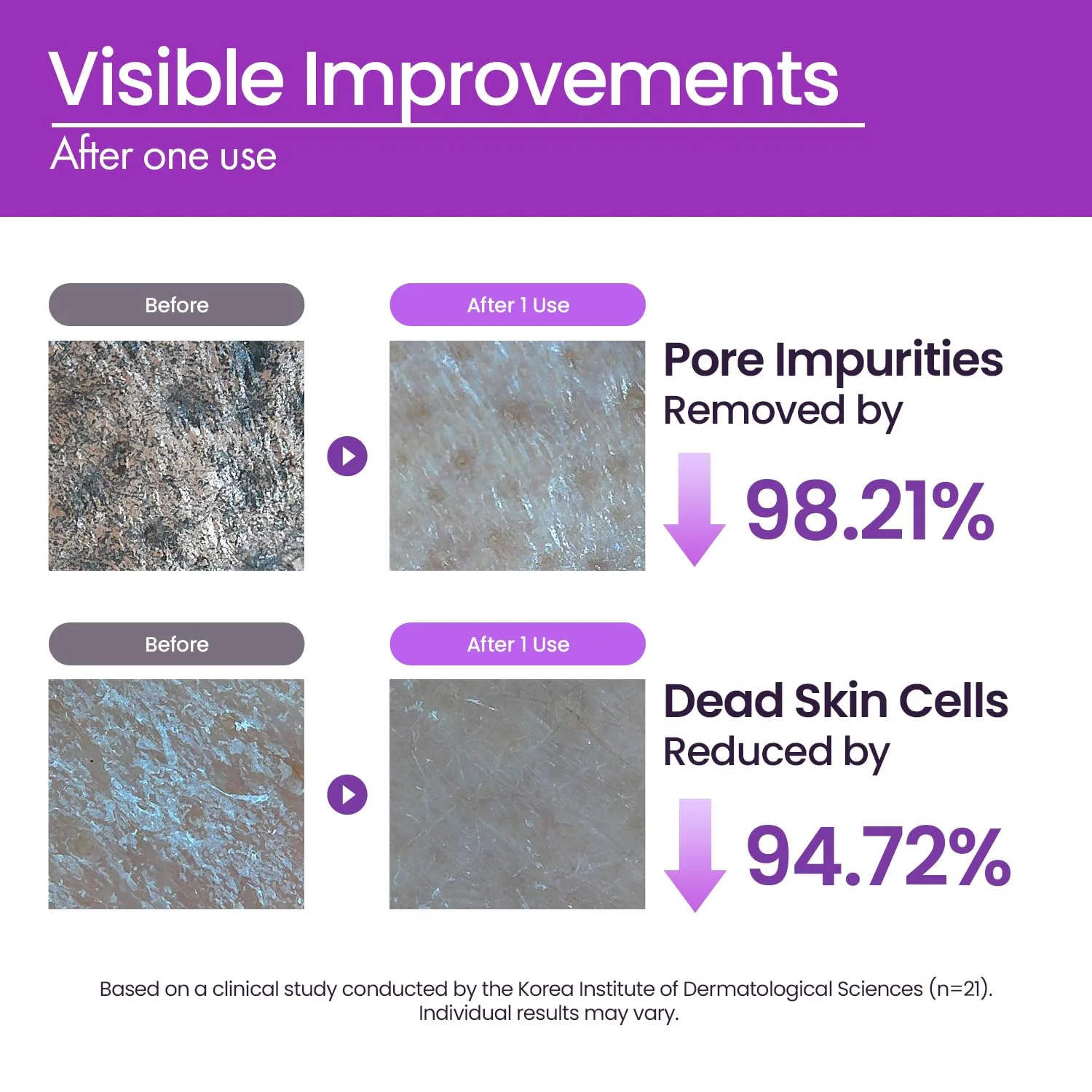 Visible Improvements
After one use

Before

After 1 Use

Pore Impurities
Removed by

98.21%

Before

After 1 Use

Dead Skin Cells
Reduced by

94.72%

Based on a clinical study conducted by the Korea Institute of Dermatological Sciences (n=21).
Individual results may vary.